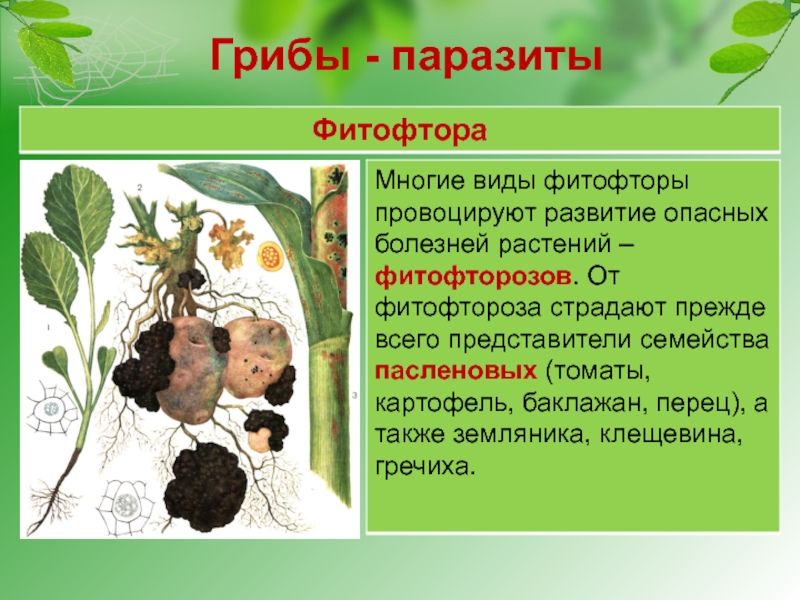 Грибы - паразиты

Фитофтора

1

2

3

Многие виды фитофторы провоцируют развитие опасных болезней растений – фитофторозов. От фитофтороза страдают прежде всего представители семейства пасленовых (томаты, картофель, баклажан, перец), а также земляника, клещевина, гречиха.